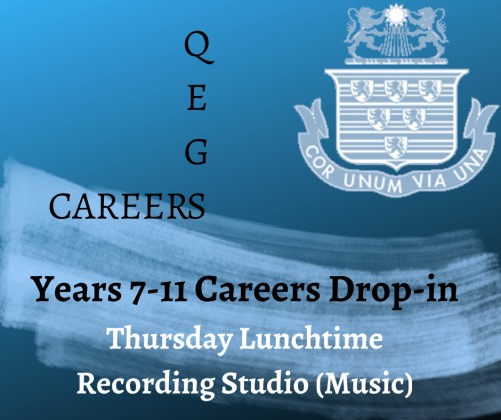 Q
E
G
CAREERS

COR UNUM VIA UNA

Years 7-11 Careers Drop-in

Thursday Lunchtime

Recording Studio (Music)